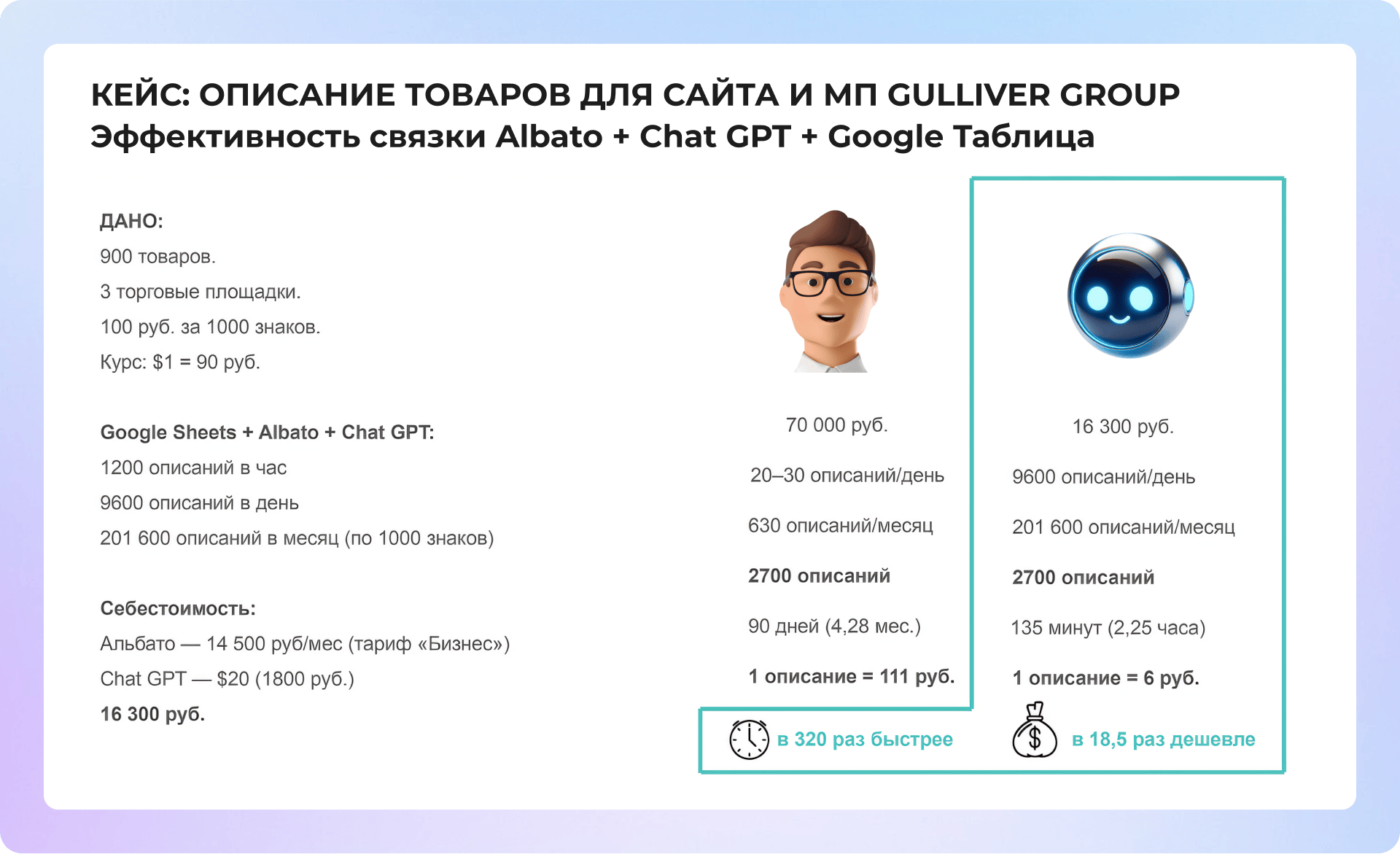 КЕЙС: ОПИСАНИЕ ТОВАРОВ ДЛЯ САЙТА И МП GULLIVER GROUP
Эффективность связки Albato + Chat GPT + Google Таблица

ДАНО:
900 товаров.
3 торговые площадки.
100 руб. за 1000 знаков.
Курс: $1 = 90 руб.

Google Sheets + Albato + Chat GPT:
1200 описаний в час
9600 описаний в день
201 600 описаний в месяц (по 1000 знаков)

Себестоимость:
Альбато — 14 500 руб/мес (тариф «Бизнес»)
Chat GPT — $20 (1800 руб.)
16 300 руб.

70 000 руб.
20–30 описаний/день
630 описаний/месяц
2700 описаний
90 дней (4,28 мес.)
1 описание = 111 руб.

16 300 руб.
9600 описаний/день
201 600 описаний/месяц
2700 описаний
135 минут (2,25 часа)
1 описание = 6 руб.

в 320 раз быстрее
в 18,5 раз дешевле